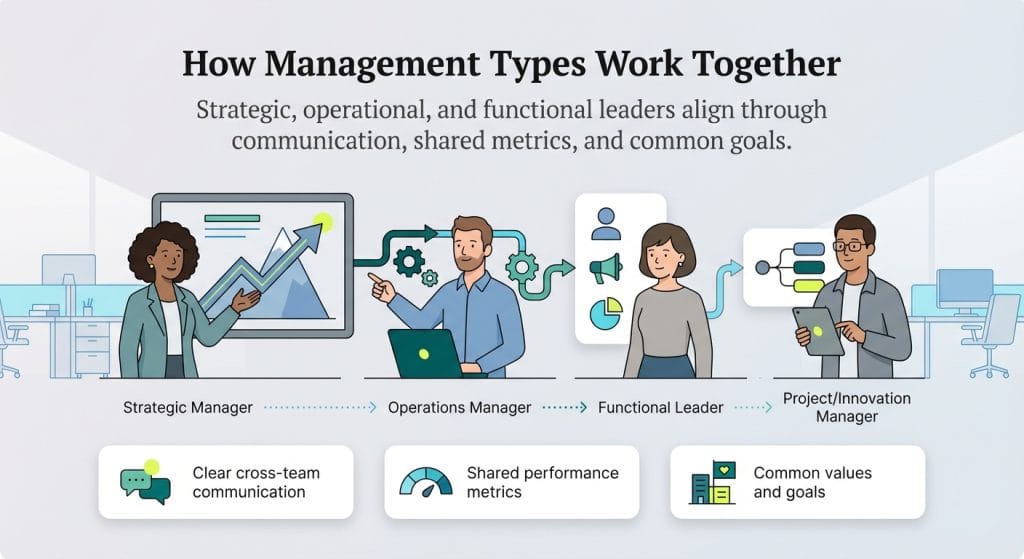 How Management Types Work Together

Strategic, operational, and functional leaders align through communication, shared metrics, and common goals.

Strategic Manager

Operations Manager

Functional Leader

Project/Innovation Manager

Clear cross-team communication

Shared performance metrics

Common values and goals